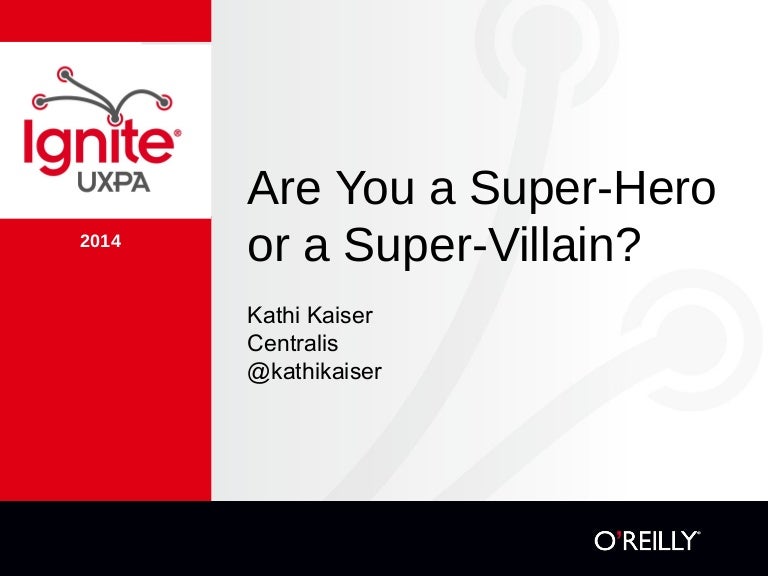 Ignite®
UXPA

2014

Are You a Super-Hero or a Super-Villain?

Kathi Kaiser
Centralis
@kathikaiser

O'REILLY®